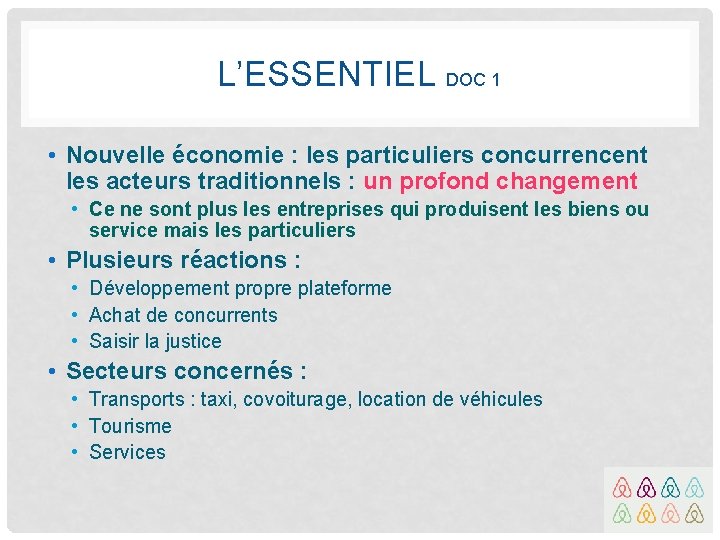 L'ESSENTIEL DOC 1

• Nouvelle économie : les particuliers concurrencent les acteurs traditionnels : un profond changement
 • Ce ne sont plus les entreprises qui produisent les biens ou service mais les particuliers
• Plusieurs réactions :
 • Développement propre plateforme
 • Achat de concurrents
 • Saisir la justice
• Secteurs concernés :
 • Transports : taxi, covoiturage, location de véhicules
 • Tourisme
 • Services